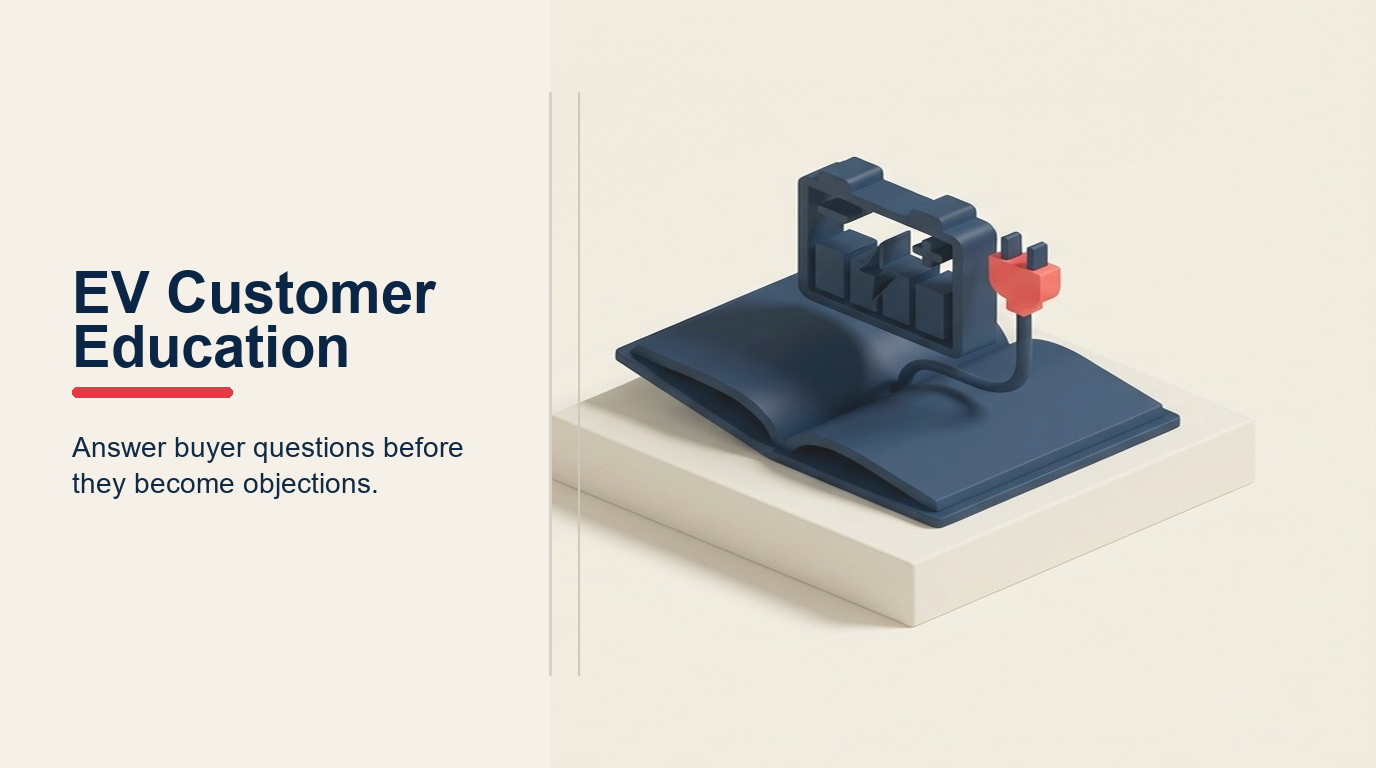 EV Customer Education

Answer buyer questions before they become objections.